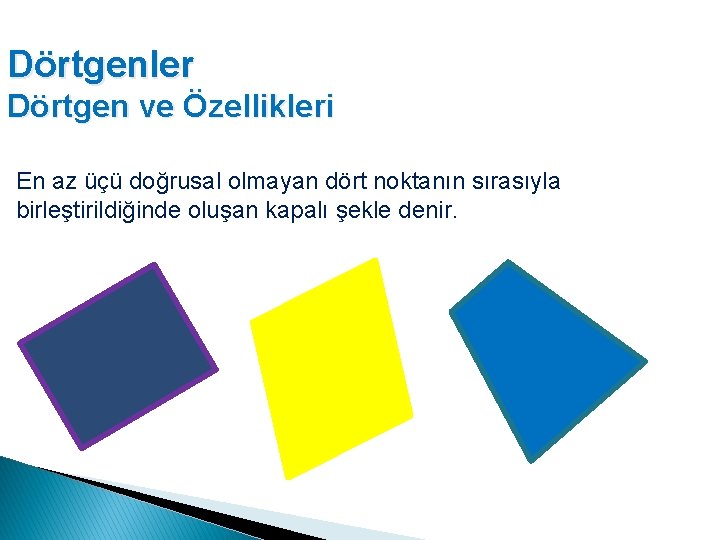 Dörtgenler
Dörtgen ve Özellikleri

En az üçü doğrusal olmayan dört noktanın sırasıyla birleştirildiğinde oluşan kapalı şekle denir.